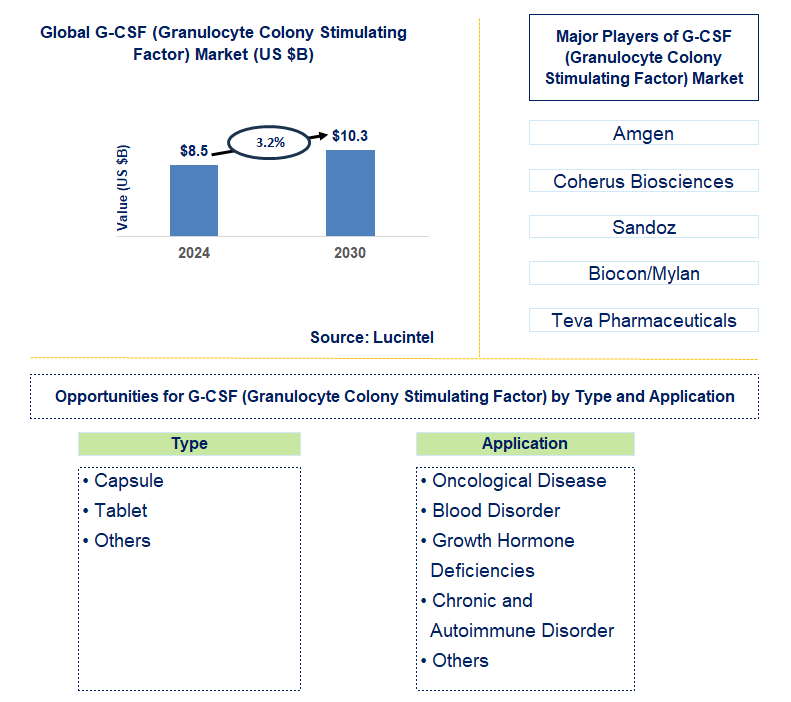 Global G-CSF (Granulocyte Colony Stimulating Factor) Market (US $B)

Value (US $B)

$8.5

3.2%

$10.3

2024

2030

Source: Lucintel

Major Players of G-CSF (Granulocyte Colony Stimulating Factor) Market

Amgen

Coherus Biosciences

Sandoz

Biocon/Mylan

Teva Pharmaceuticals

Opportunities for G-CSF (Granulocyte Colony Stimulating Factor) by Type and Application

Type

• Capsule
• Tablet
• Others

Application

• Oncological Disease
• Blood Disorder
• Growth Hormone Deficiencies
• Chronic and Autoimmune Disorder
• Others